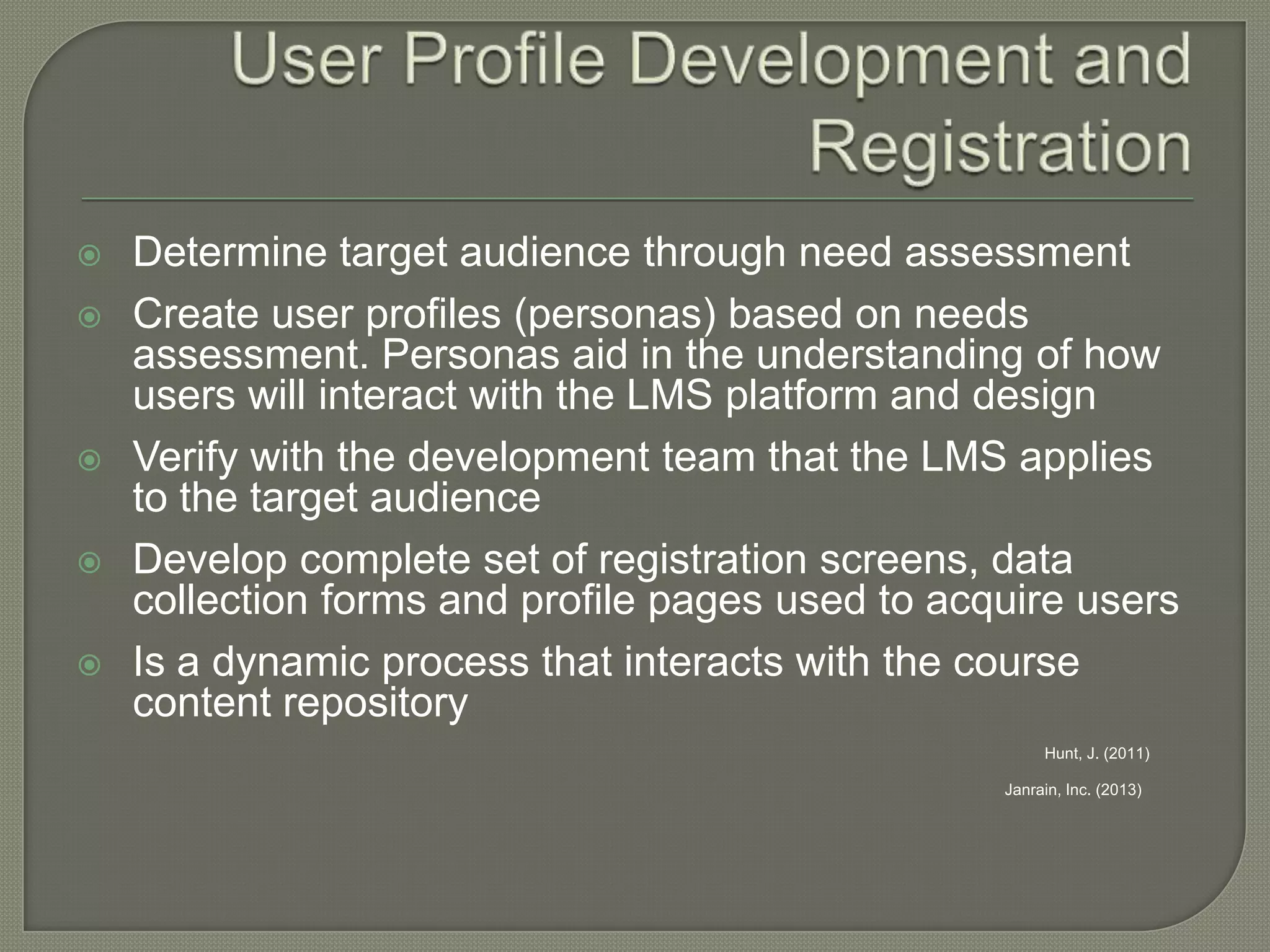 User Profile Development and Registration

Determine target audience through need assessment

Create user profiles (personas) based on needs assessment. Personas aid in the understanding of how users will interact with the LMS platform and design

Verify with the development team that the LMS applies to the target audience

Develop complete set of registration screens, data collection forms and profile pages used to acquire users

Is a dynamic process that interacts with the course content repository

Hunt, J. (2011)

Janrain, Inc. (2013)